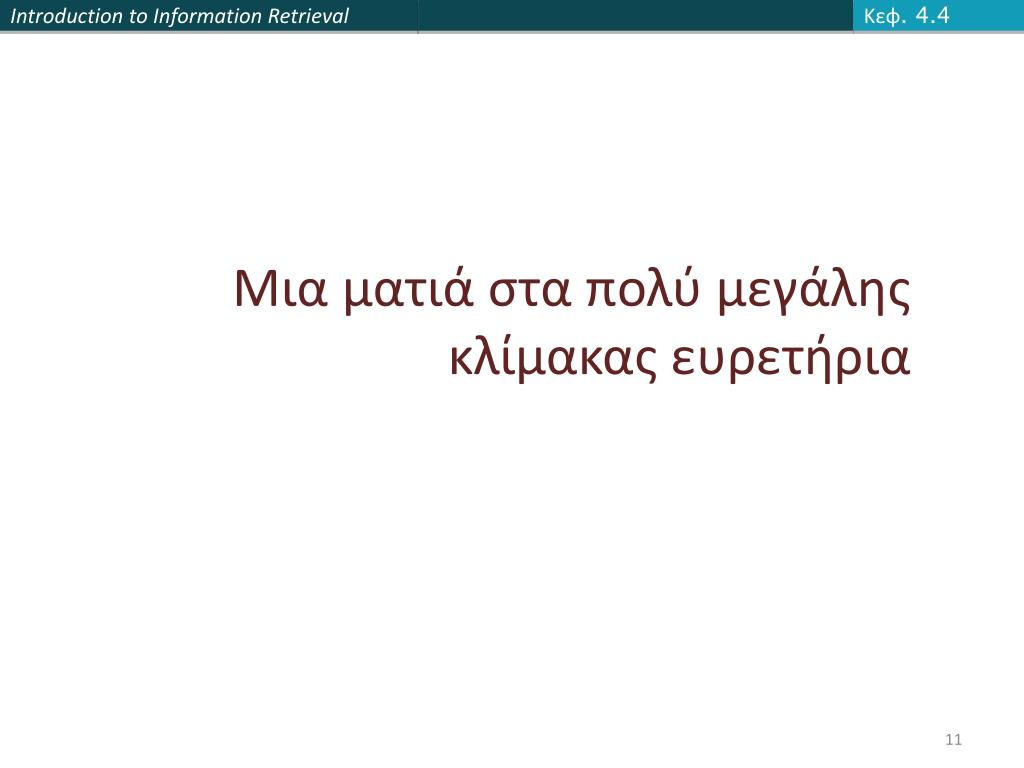 Introduction to Information Retrieval

Κεφ. 4.4

Μια ματιά στα πολύ μεγάλης κλίμακας ευρετήρια

11